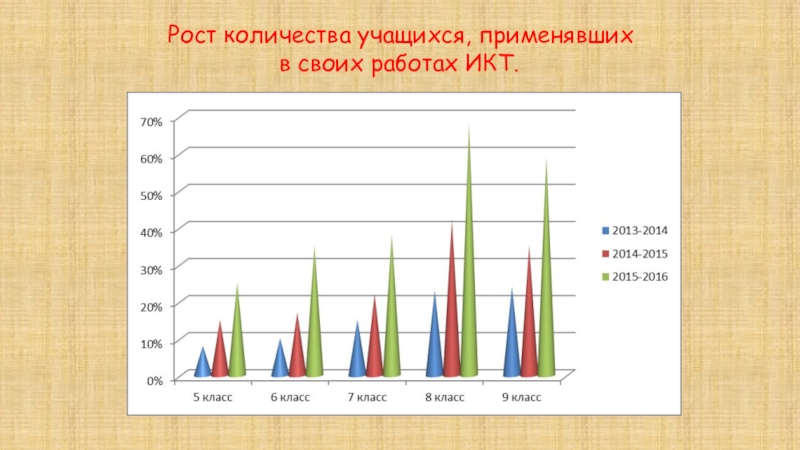 Рост количества учащихся, применявших в своих работах ИКТ.

70%
60%
50%
40%
30%
20%
10%
0%

5 класс
6 класс
7 класс
8 класс
9 класс

2013-2014
2014-2015
2015-2016